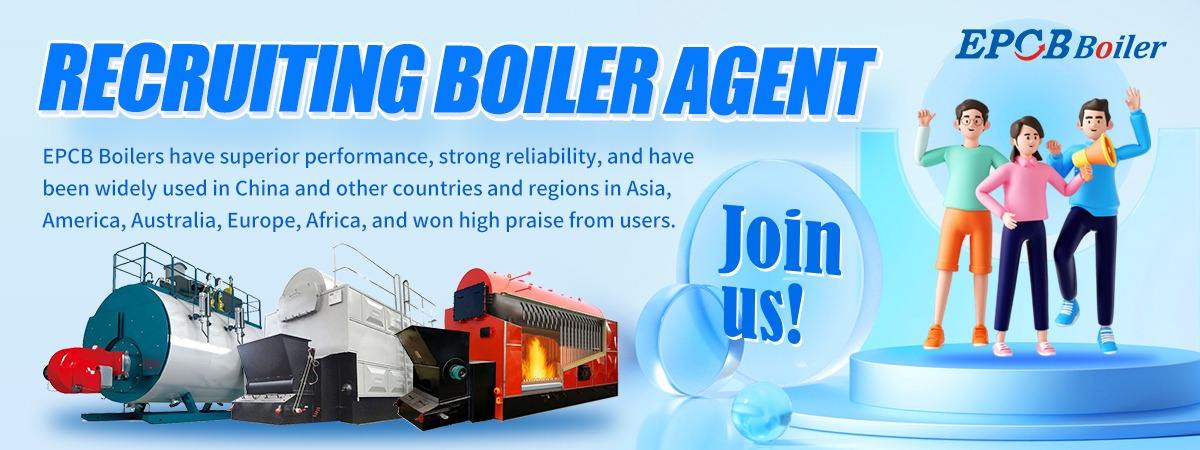 RECRUITING BOILER AGENT

EPCB Boiler

EPCB Boilers have superior performance, strong reliability, and have been widely used in China and other countries and regions in Asia, America, Australia, Europe, Africa, and won high praise from users.

Join us!